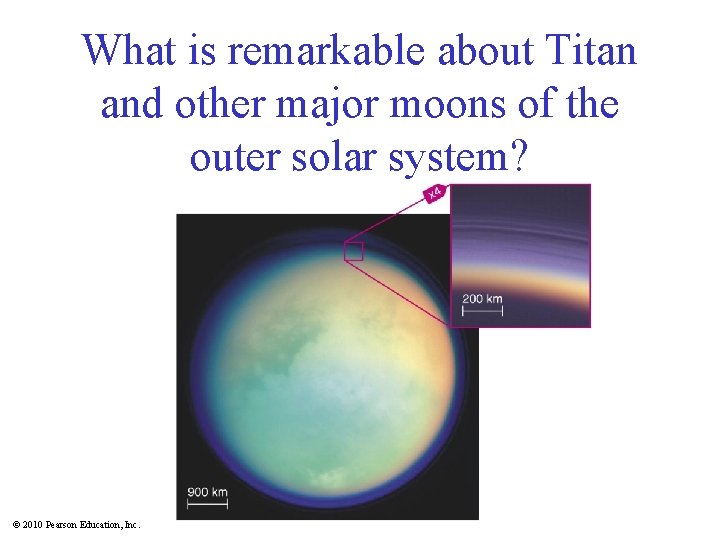 What is remarkable about Titan and other major moons of the outer solar system?

x4

200 km

900 km

© 2010 Pearson Education, Inc.